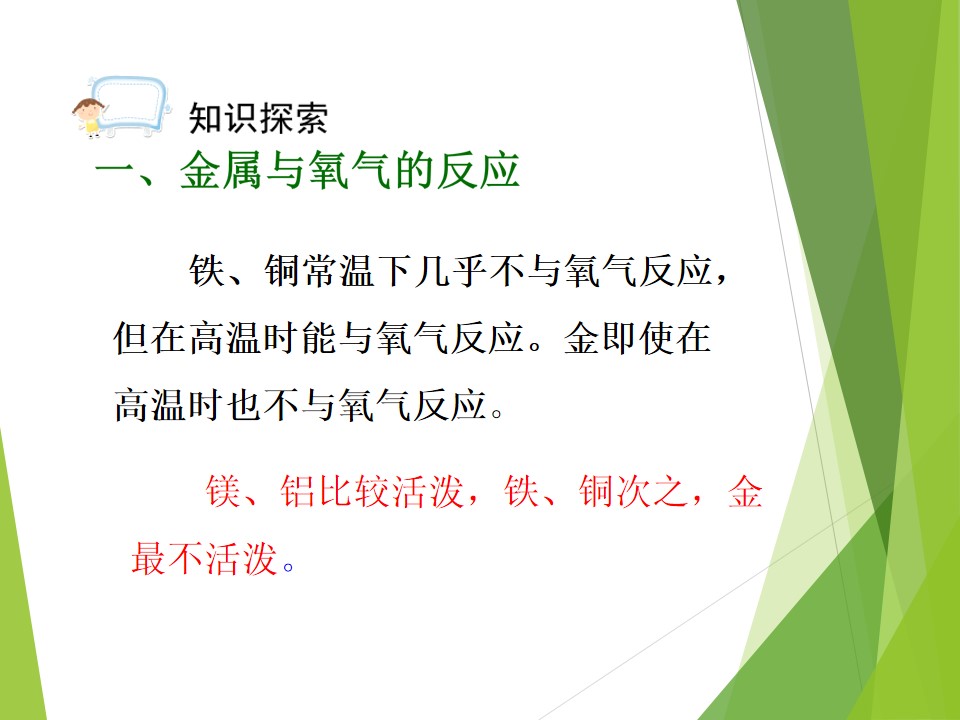 知识探索

一、金属与氧气的反应

铁、铜常温下几乎不与氧气反应，但在高温时能与氧气反应。金即使在高温时也不与氧气反应。

镁、铝比较活泼，铁、铜次之，金最不活泼。